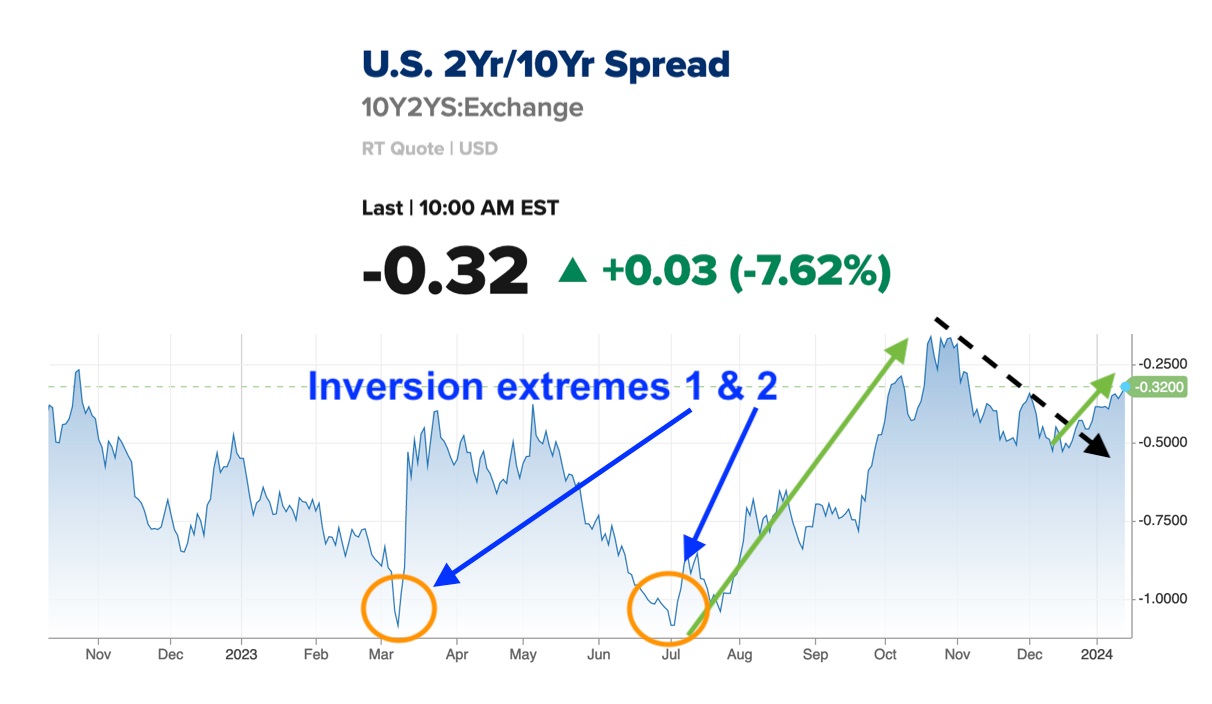 U.S. 2Yr/10Yr Spread
10Y2YS:Exchange
RT Quote | USD

Last | 10:00 AM EST
-0.32 ▲ +0.03 (-7.62%)

Inversion extremes 1 & 2

-0.2500
-0.3200
-0.5000
-0.7500
-1.0000

Nov Dec 2023 Feb Mar Apr May Jun Jul Aug Sep Oct Nov Dec 2024